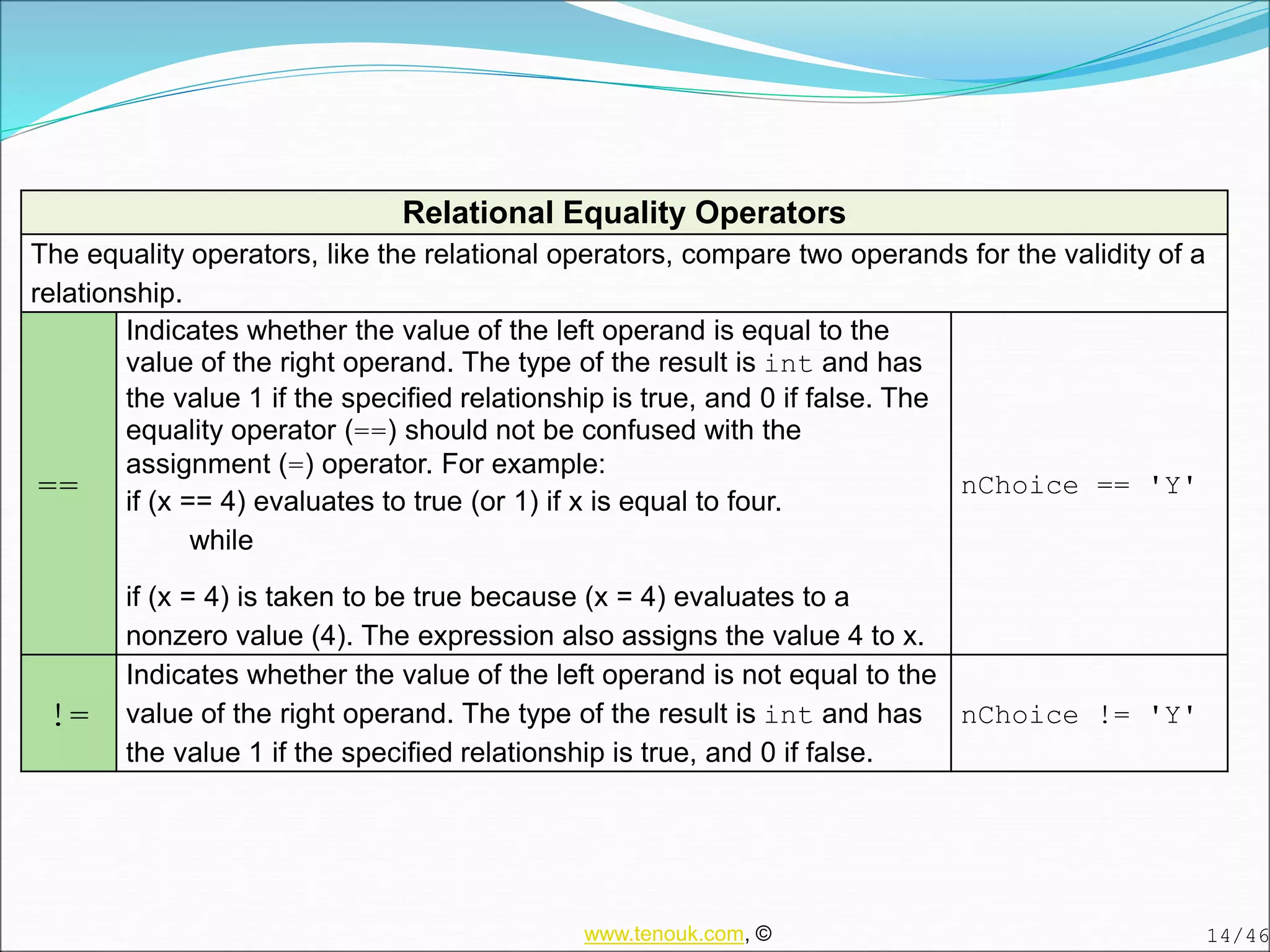 | Relational Equality Operators | | |
|---|---|---|
| The equality operators, like the relational operators, compare two operands for the validity of a relationship. | | |
| == | Indicates whether the value of the left operand is equal to the value of the right operand. The type of the result is int and has the value 1 if the specified relationship is true, and 0 if false. The equality operator (==) should not be confused with the assignment (=) operator. For example: if (x == 4) evaluates to true (or 1) if x is equal to four. while if (x = 4) is taken to be true because (x = 4) evaluates to a nonzero value (4). The expression also assigns the value 4 to x. | nChoice == 'Y' |
| != | Indicates whether the value of the left operand is not equal to the value of the right operand. The type of the result is int and has the value 1 if the specified relationship is true, and 0 if false. | nChoice != 'Y' |

www.tenouk.com, ©

14/46